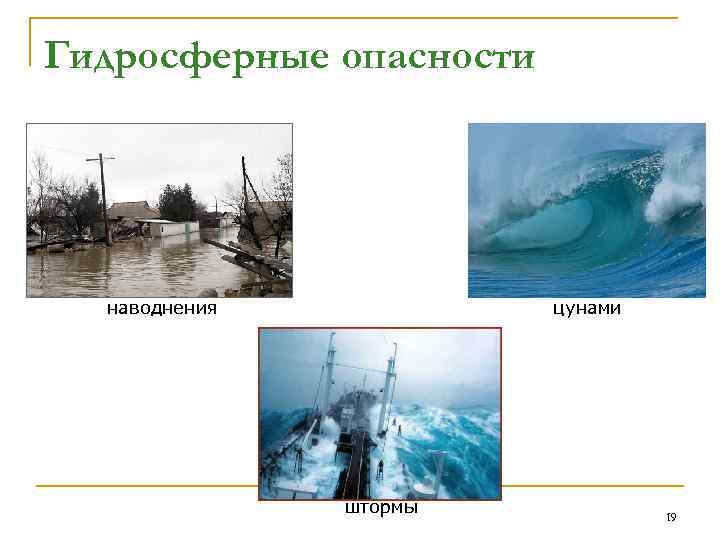 Гидросферные опасности

наводнения

цунами

штормы

19